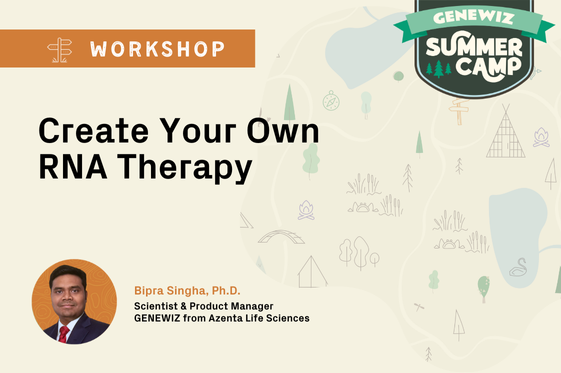 WORKSHOP

GENEWIZ
SUMMER CAMP

Create Your Own RNA Therapy

Bipra Singha, Ph.D.
Scientist & Product Manager
GENEWIZ from Azenta Life Sciences